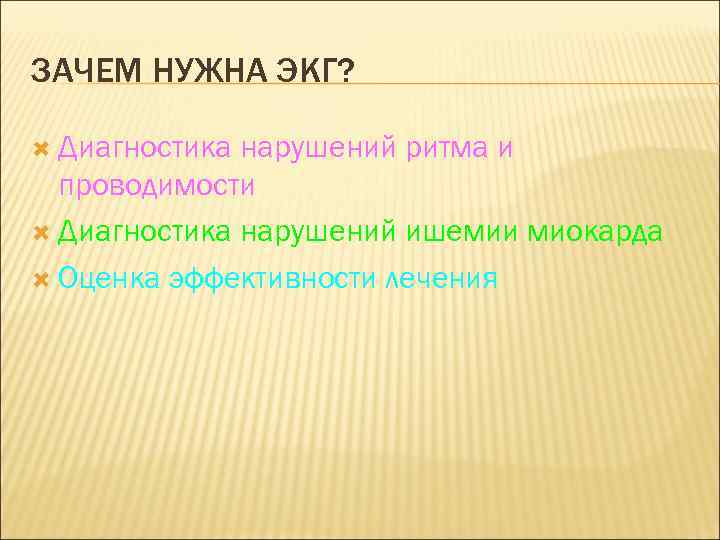 ЗАЧЕМ НУЖНА ЭКГ?

Диагностика нарушений ритма и проводимости

Диагностика нарушений ишемии миокарда

Оценка эффективности лечения